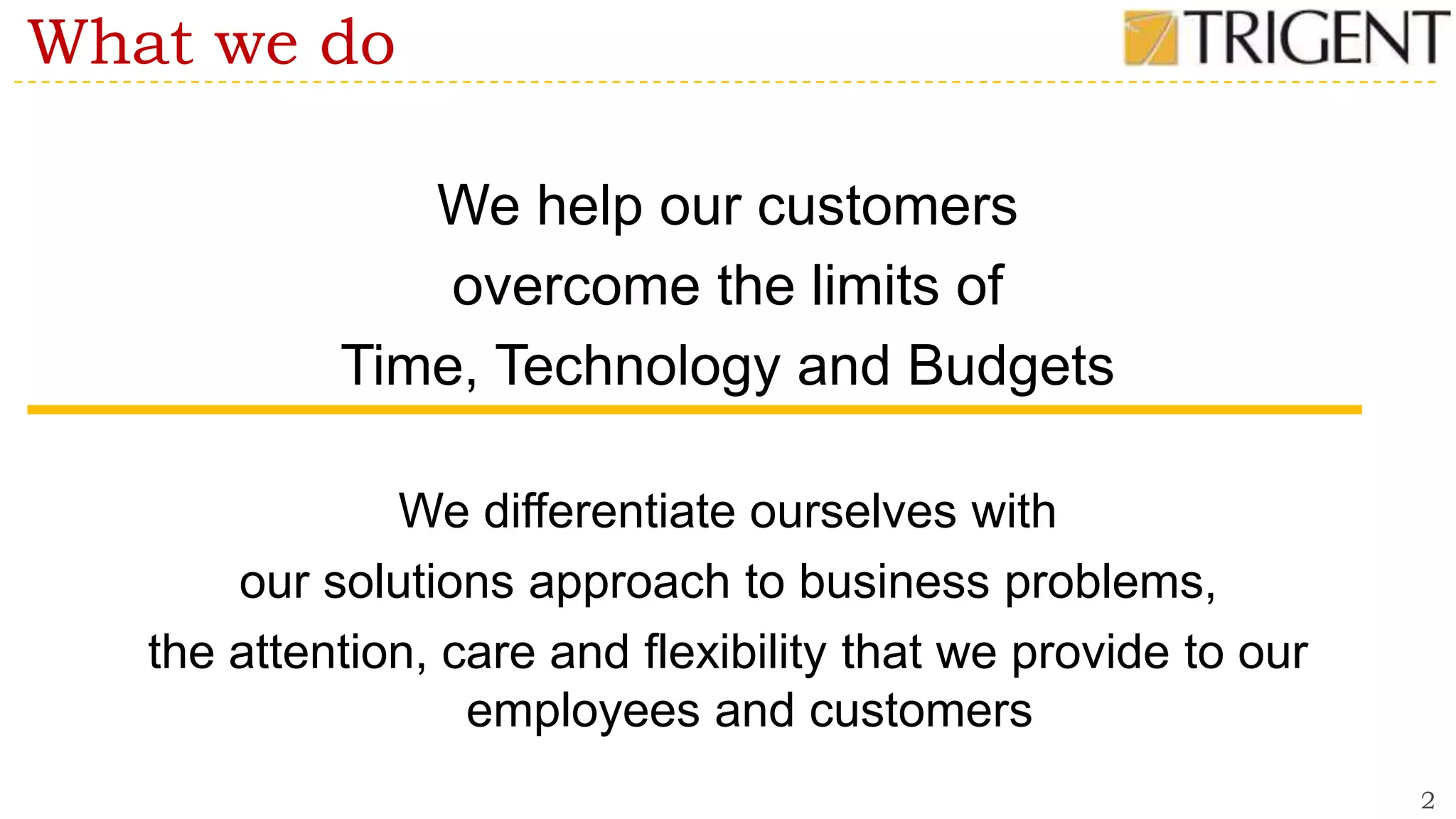 What we do

TRIGENT

We help our customers overcome the limits of Time, Technology and Budgets

We differentiate ourselves with our solutions approach to business problems, the attention, care and flexibility that we provide to our employees and customers

2